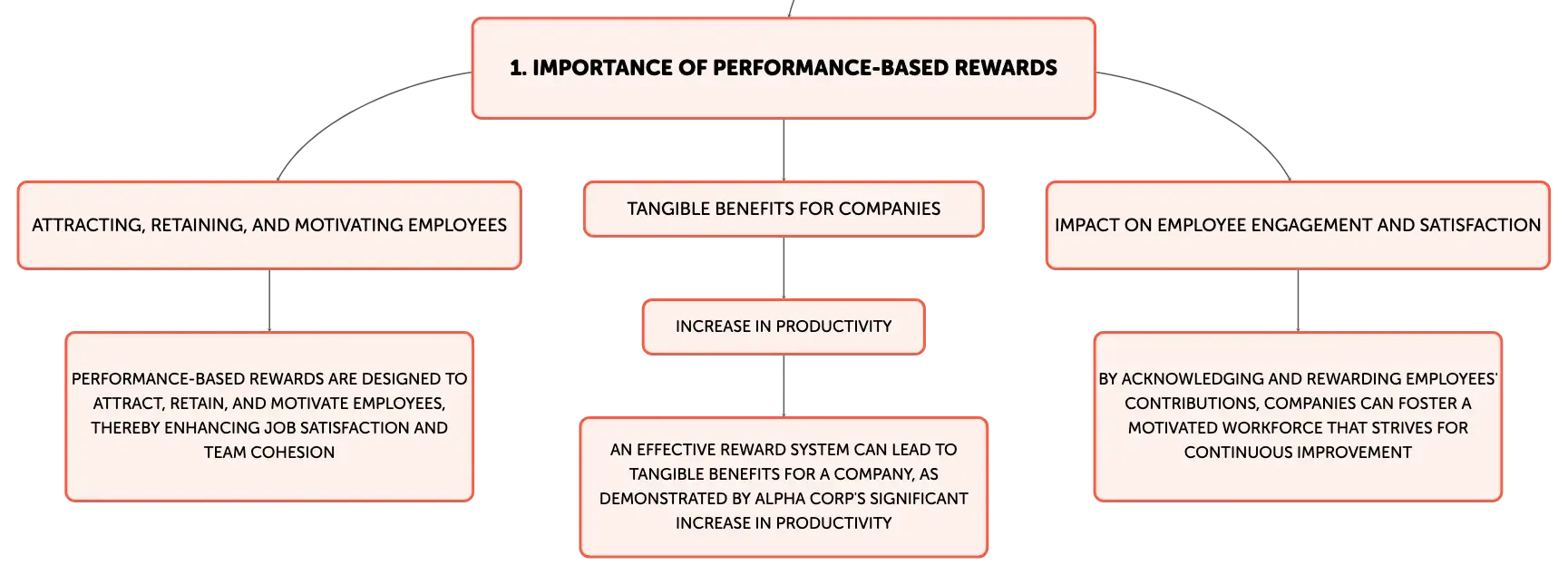 1. IMPORTANCE OF PERFORMANCE-BASED REWARDS

ATTRACTING, RETAINING, AND MOTIVATING EMPLOYEES

PERFORMANCE-BASED REWARDS ARE DESIGNED TO ATTRACT, RETAIN, AND MOTIVATE EMPLOYEES, THEREBY ENHANCING JOB SATISFACTION AND TEAM COHESION

TANGIBLE BENEFITS FOR COMPANIES

INCREASE IN PRODUCTIVITY

AN EFFECTIVE REWARD SYSTEM CAN LEAD TO TANGIBLE BENEFITS FOR A COMPANY, AS DEMONSTRATED BY ALPHA CORP'S SIGNIFICANT INCREASE IN PRODUCTIVITY

IMPACT ON EMPLOYEE ENGAGEMENT AND SATISFACTION

BY ACKNOWLEDGING AND REWARDING EMPLOYEES' CONTRIBUTIONS, COMPANIES CAN FOSTER A MOTIVATED WORKFORCE THAT STRIVES FOR CONTINUOUS IMPROVEMENT